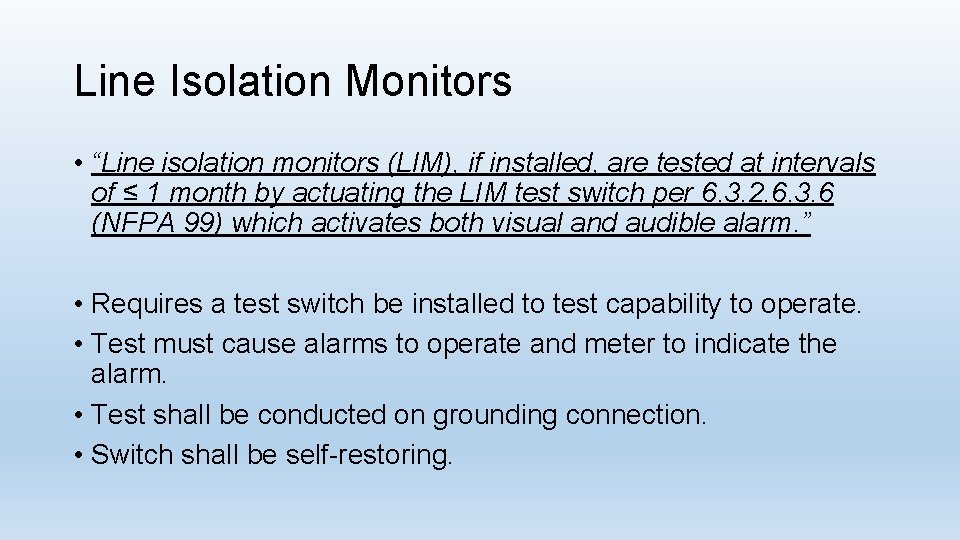 Line Isolation Monitors

• “Line isolation monitors (LIM), if installed, are tested at intervals of ≤ 1 month by actuating the LIM test switch per 6.3.2.6.3.6 (NFPA 99) which activates both visual and audible alarm.”

• Requires a test switch be installed to test capability to operate.
• Test must cause alarms to operate and meter to indicate the alarm.
• Test shall be conducted on grounding connection.
• Switch shall be self-restoring.